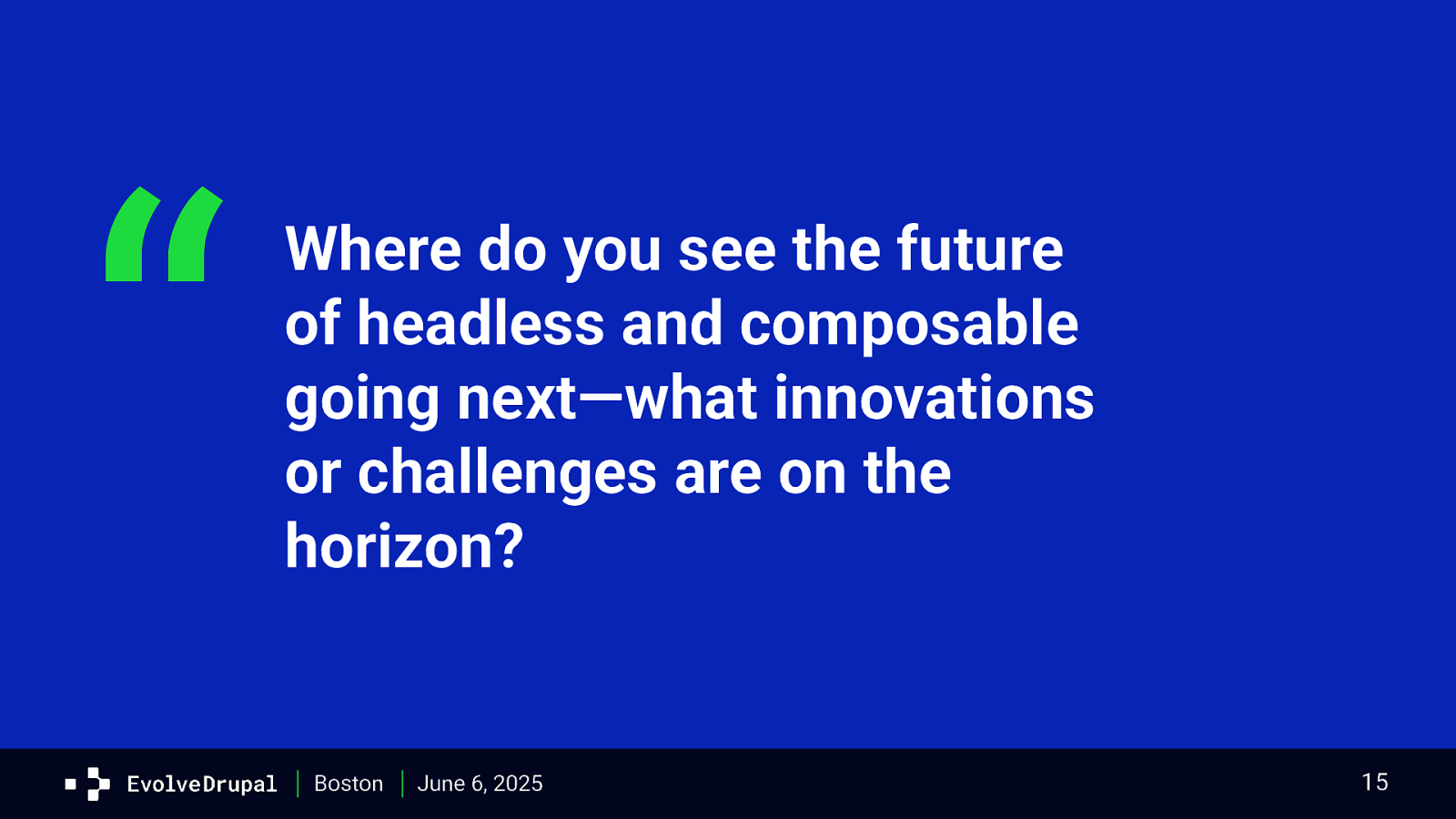 “

Where do you see the future of headless and composable going next—what innovations or challenges are on the horizon?

EvolveDrupal | Boston | June 6, 2025

15